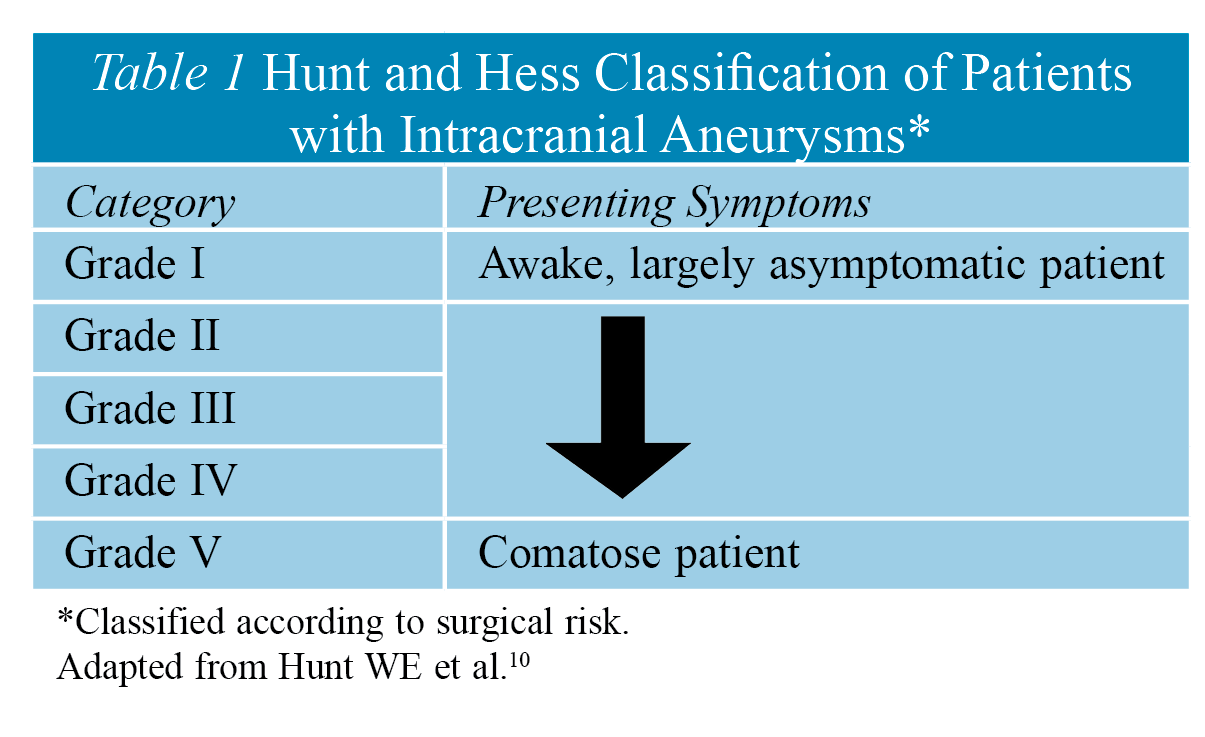 Table 1 Hunt and Hess Classification of Patients with Intracranial Aneurysms*

| Category | Presenting Symptoms |
|---|---|
| Grade I | Awake, largely asymptomatic patient |
| Grade II | |
| Grade III | |
| Grade IV | |
| Grade V | Comatose patient |

*Classified according to surgical risk.
Adapted from Hunt WE et al.$^{10}$